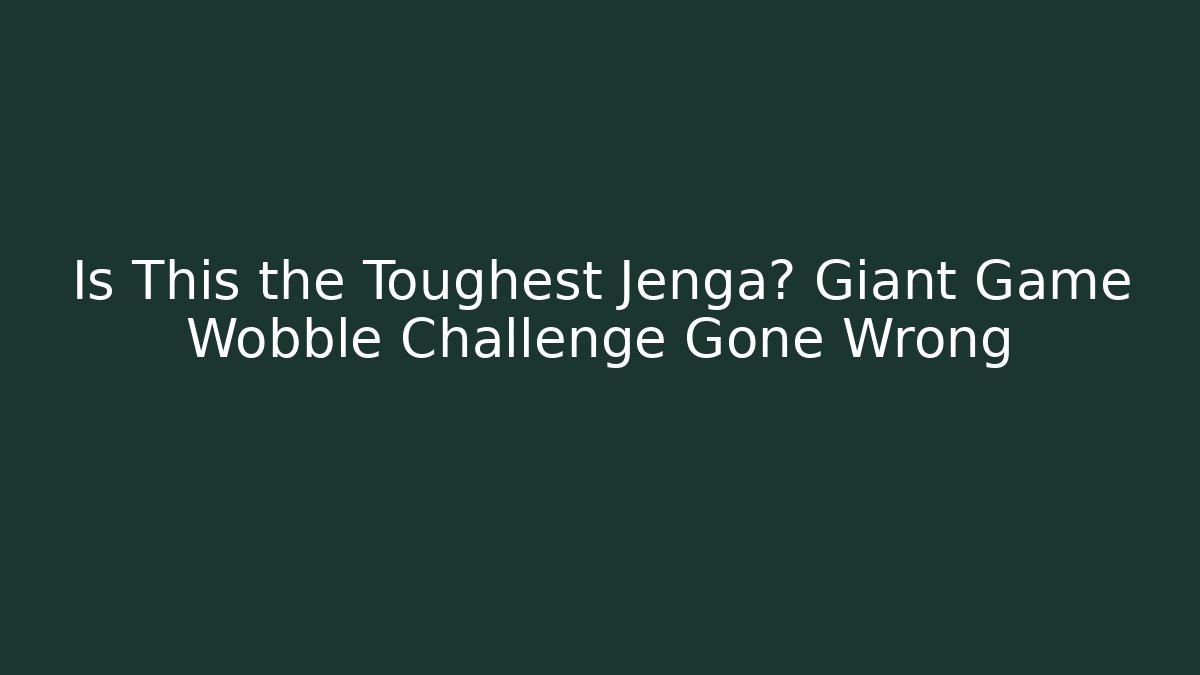 Is This the Toughest Jenga? Giant Game Wobble Challenge Gone Wrong